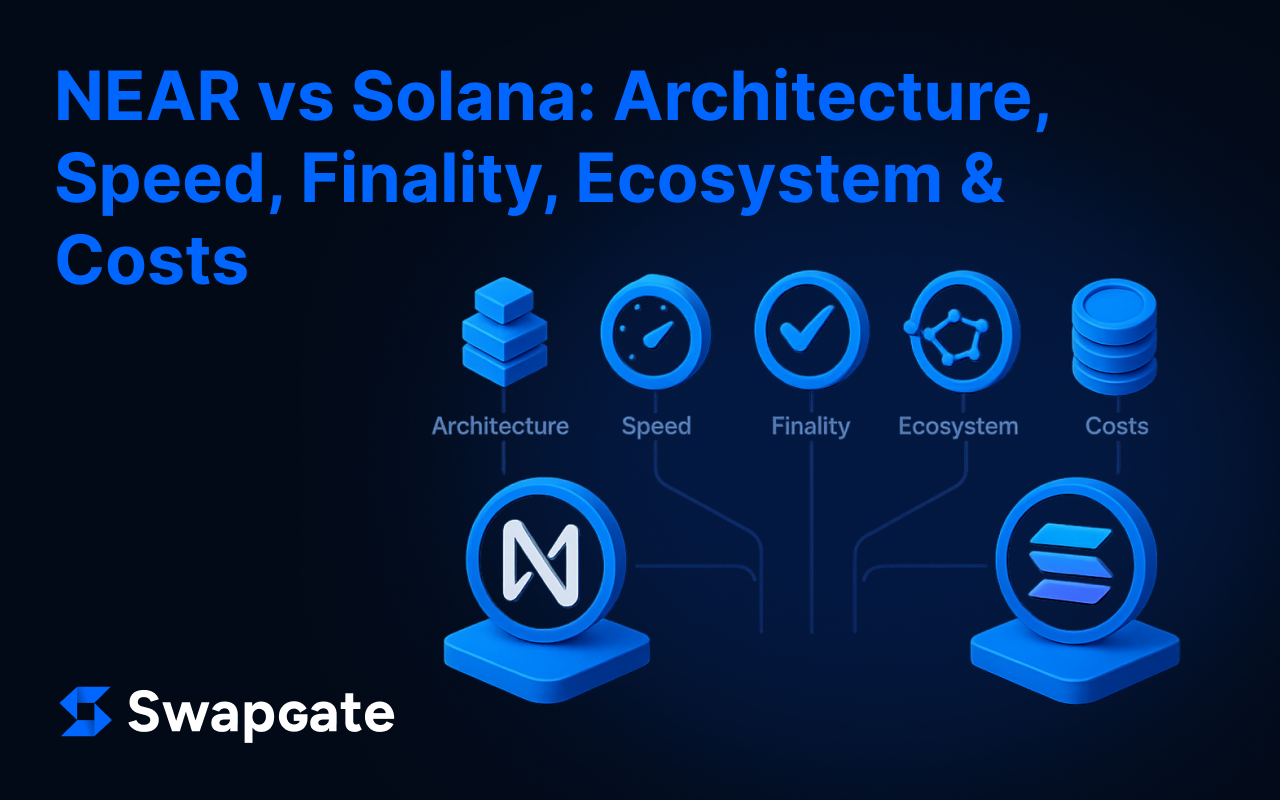 NEAR vs Solana: Architecture, Speed, Finality, Ecosystem & Costs

Architecture Speed Finality Ecosystem Costs

Swapgate